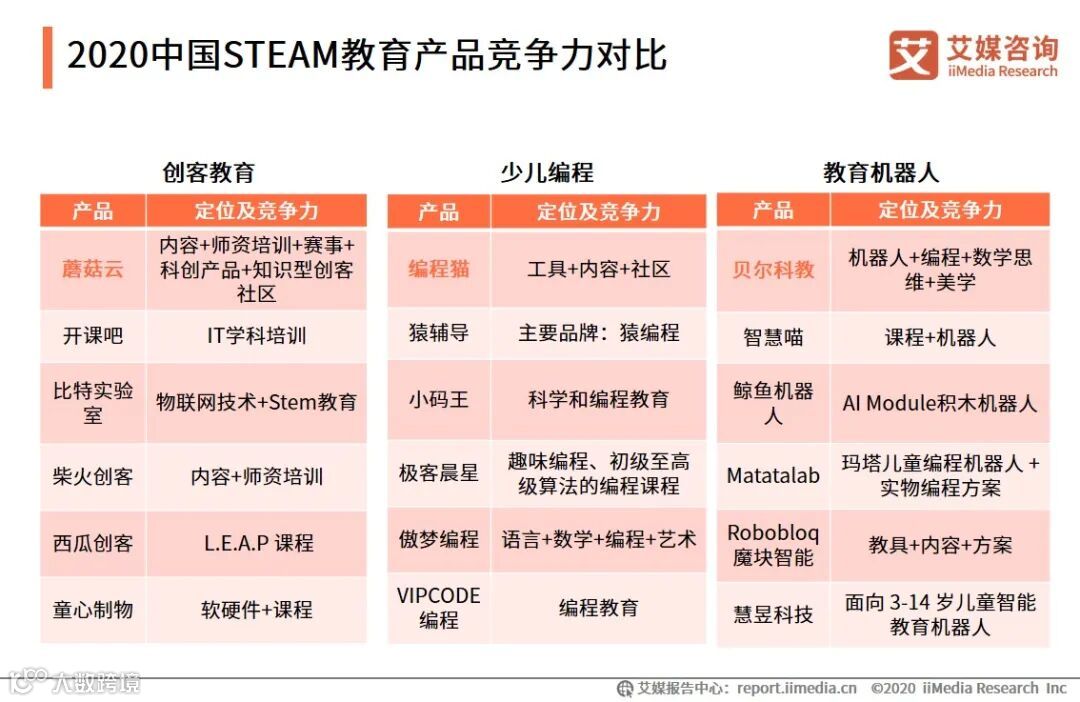 2020中国STEAM教育产品竞争力对比

艾媒咨询
iiMedia Research

创客教育

| 产品 | 定位及竞争力 |
|---|---|
| 蘑菇云 | 内容+师资培训+赛事+科创产品+知识型创客社区 |
| 开课吧 | IT学科培训 |
| 比特实验室 | 物联网技术+Stem教育 |
| 柴火创客 | 内容+师资培训 |
| 西瓜创客 | L.E.A.P 课程 |
| 童心制物 | 软硬件+课程 |

少儿编程

| 产品 | 定位及竞争力 |
|---|---|
| 编程猫 | 工具+内容+社区 |
| 猿辅导 | 主要品牌：猿编程 |
| 小码王 | 科学和编程教育 |
| 极客晨星 | 趣味编程、初级至高级算法的编程课程 |
| 傲梦编程 | 语言+数学+编程+艺术 |
| VIPCODE编程 | 编程教育 |

教育机器人

| 产品 | 定位及竞争力 |
|---|---|
| 贝尔科教 | 机器人+编程+数学思维+美学 |
| 智慧喵 | 课程+机器人 |
| 鲸鱼机器人 | AI Module积木机器人 |
| Matatalab | 玛塔儿童编程机器人 + 实物编程方案 |
| Robobloq魔块智能 | 教具+内容+方案 |
| 慧昱科技 | 面向 3-14 岁儿童智能教育机器人 |

人数跨境

艾媒报告中心：report.iimedia.cn ©2020 iiMedia Research Inc